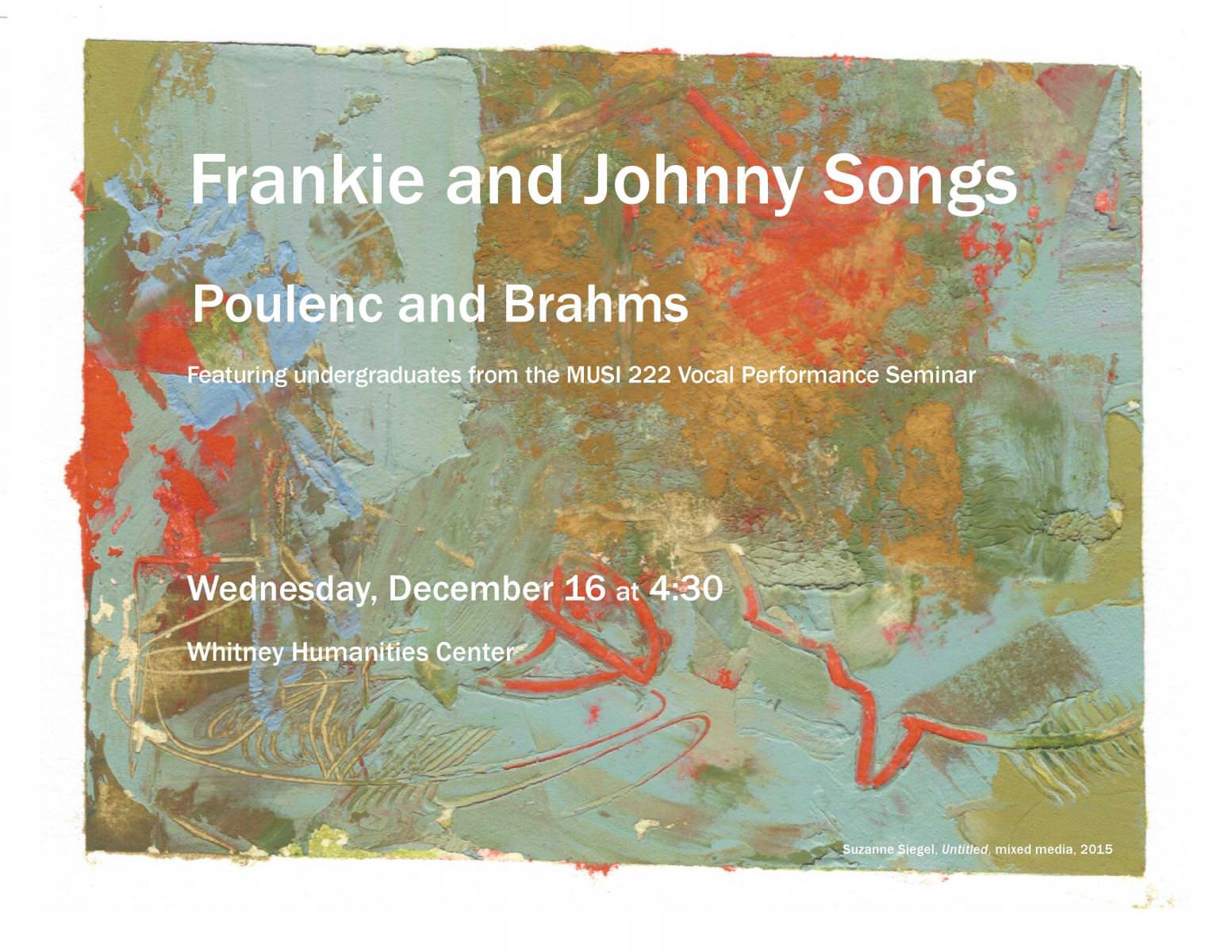 Frankie and Johnny Songs

Poulenc and Brahms

Featuring undergraduates from the MUSI 222 Vocal Performance Seminar

Wednesday, December 16 at 4:30

Whitney Humanities Center

Suzanne Siegel, Untitled, mixed media, 2015